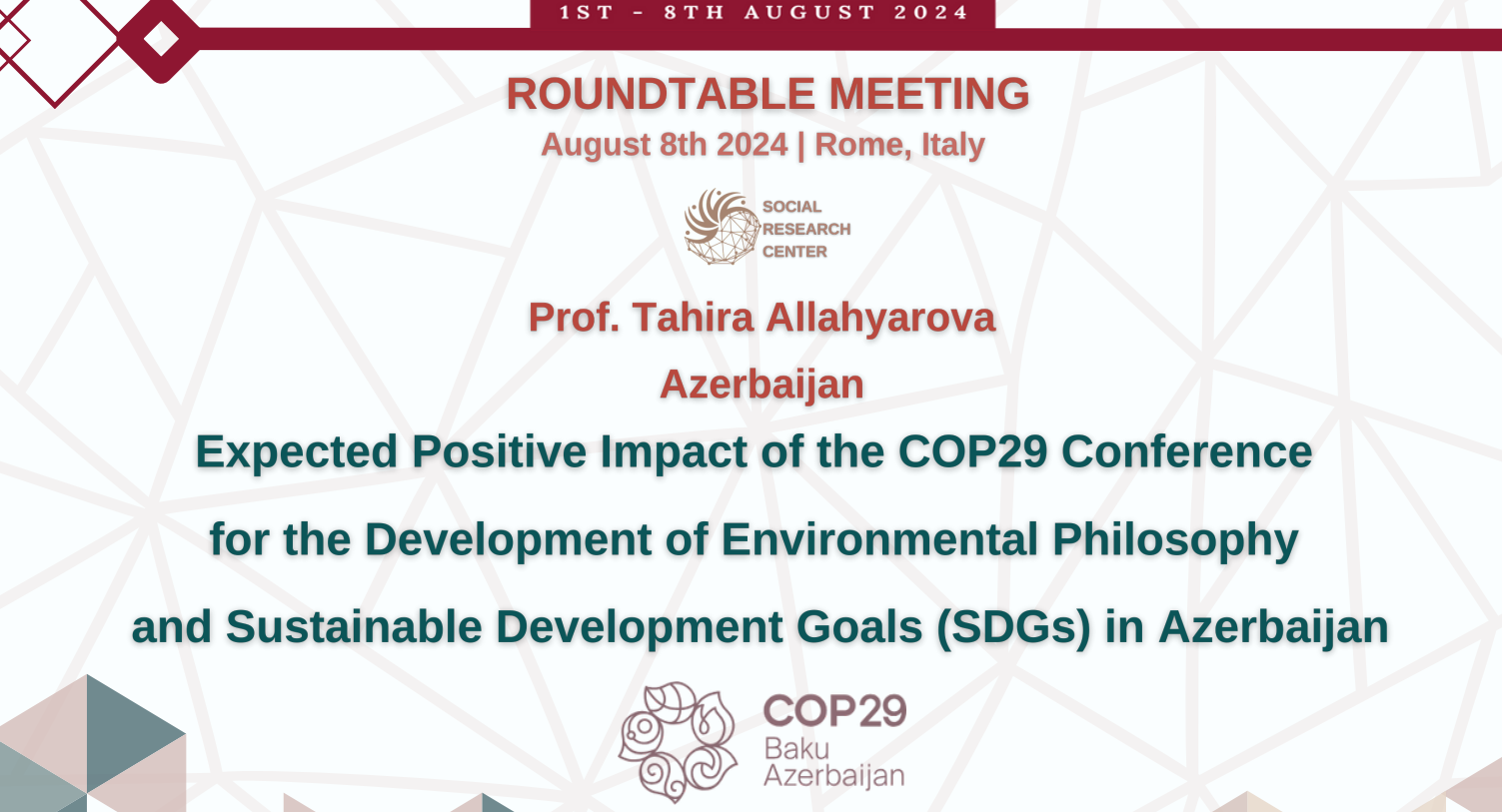 1ST - 8TH AUGUST 2024

ROUNDTABLE MEETING
August 8th 2024 | Rome, Italy

SOCIAL RESEARCH CENTER

Prof. Tahira Allahyarova
Azerbaijan

Expected Positive Impact of the COP29 Conference for the Development of Environmental Philosophy and Sustainable Development Goals (SDGs) in Azerbaijan

COP29
Baku
Azerbaijan